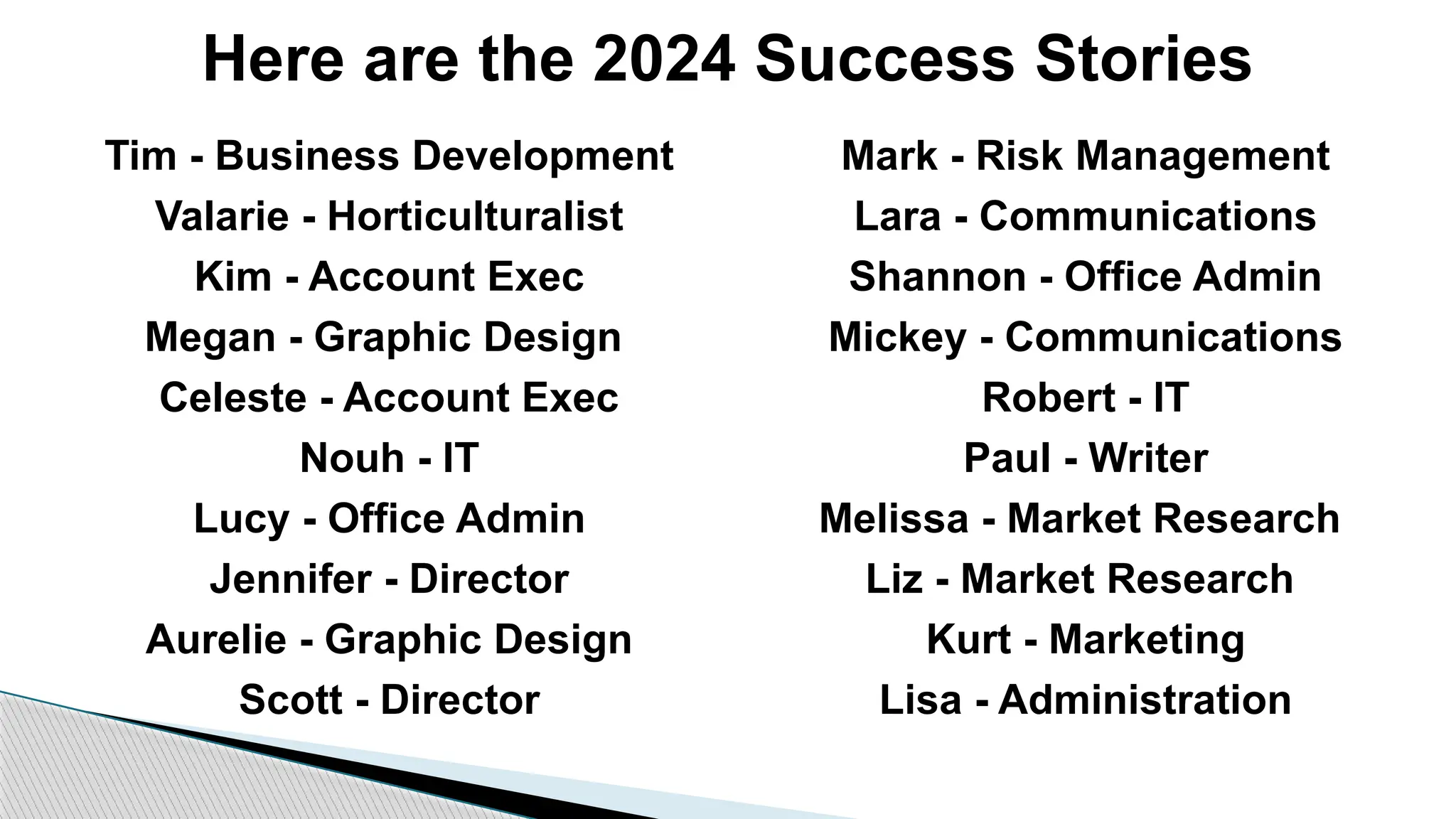 Here are the 2024 Success Stories

Tim - Business Development
Valarie - Horticulturalist
Kim - Account Exec
Megan - Graphic Design
Celeste - Account Exec
Nouh - IT
Lucy - Office Admin
Jennifer - Director
Aurelie - Graphic Design
Scott - Director

Mark - Risk Management
Lara - Communications
Shannon - Office Admin
Mickey - Communications
Robert - IT
Paul - Writer
Melissa - Market Research
Liz - Market Research
Kurt - Marketing
Lisa - Administration